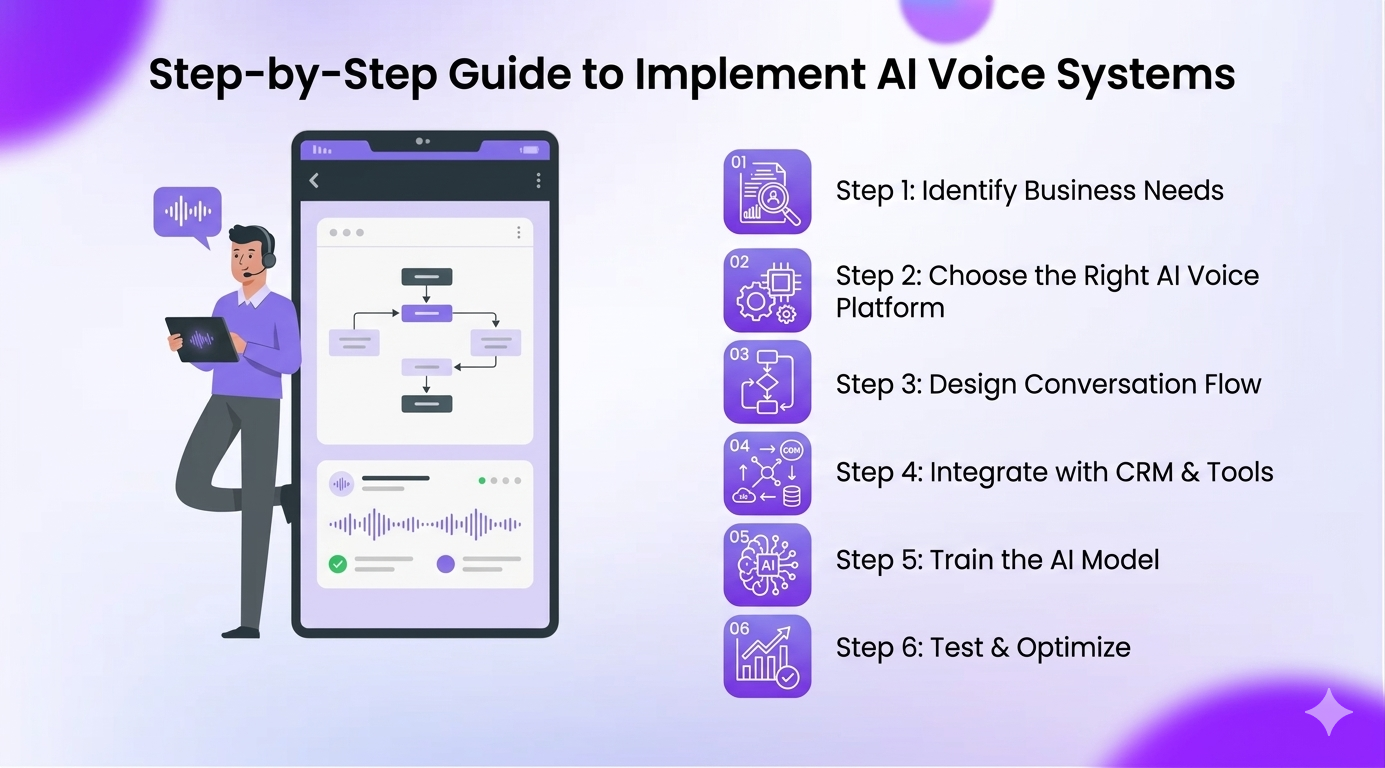 Step-by-Step Guide to Implement AI Voice Systems

01
Step 1: Identify Business Needs

02
Step 2: Choose the Right AI Voice Platform

03
Step 3: Design Conversation Flow

04
COM
Step 4: Integrate with CRM & Tools

05
AI
Step 5: Train the AI Model

06
Step 6: Test & Optimize